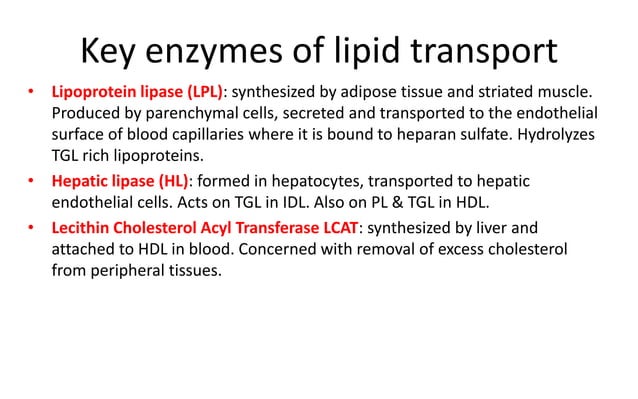 Key enzymes of lipid transport

• Lipoprotein lipase (LPL): synthesized by adipose tissue and striated muscle. Produced by parenchymal cells, secreted and transported to the endothelial surface of blood capillaries where it is bound to heparan sulfate. Hydrolyzes TGL rich lipoproteins.

• Hepatic lipase (HL): formed in hepatocytes, transported to hepatic endothelial cells. Acts on TGL in IDL. Also on PL & TGL in HDL.

• Lecithin Cholesterol Acyl Transferase LCAT: synthesized by liver and attached to HDL in blood. Concerned with removal of excess cholesterol from peripheral tissues.